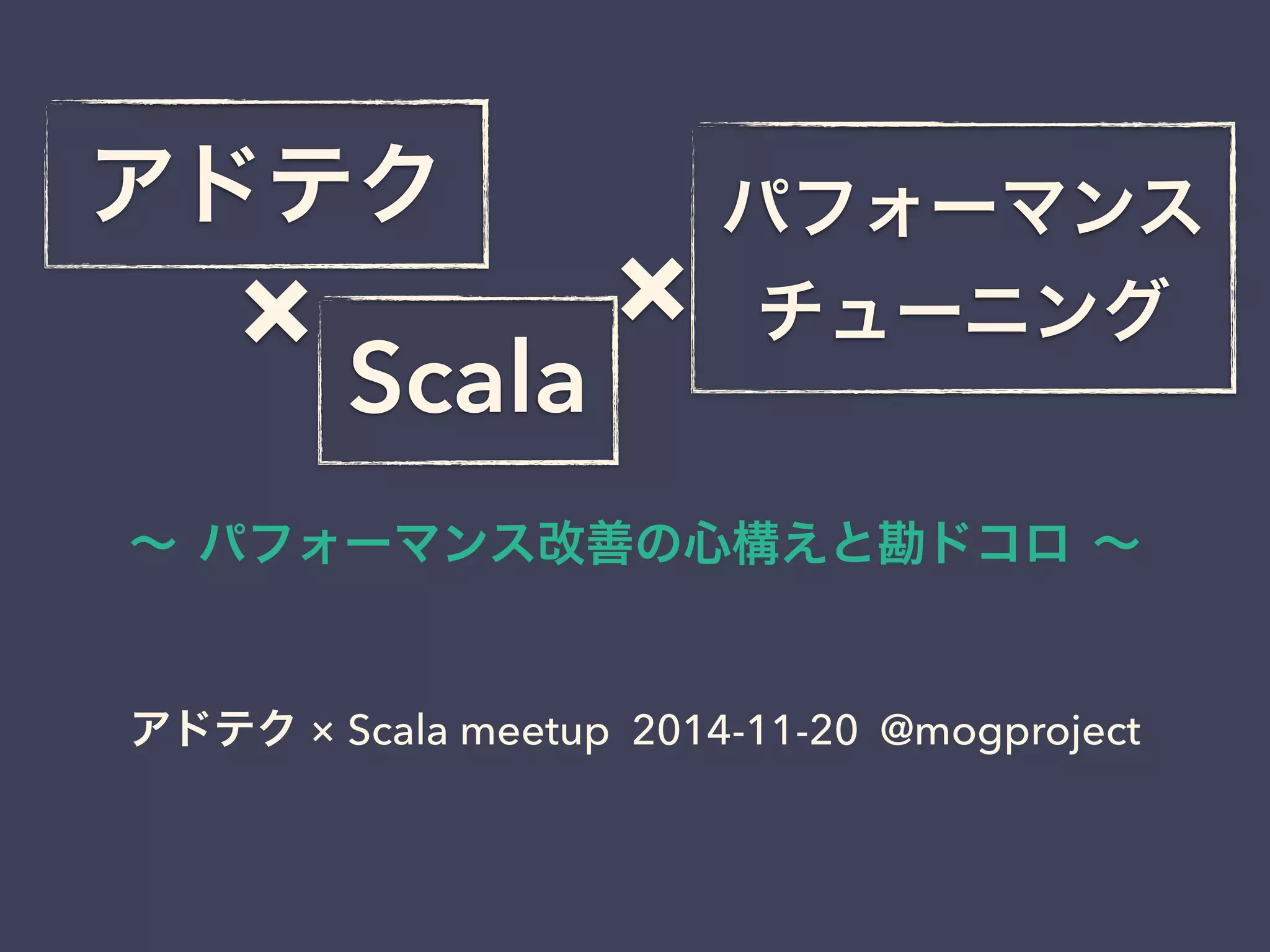 アドテク

×

Scala

×

パフォーマンス
チューニング

〜 パフォーマンス改善の心構えと勘ドコロ 〜

アドテク × Scala meetup 2014-11-20 @mogproject